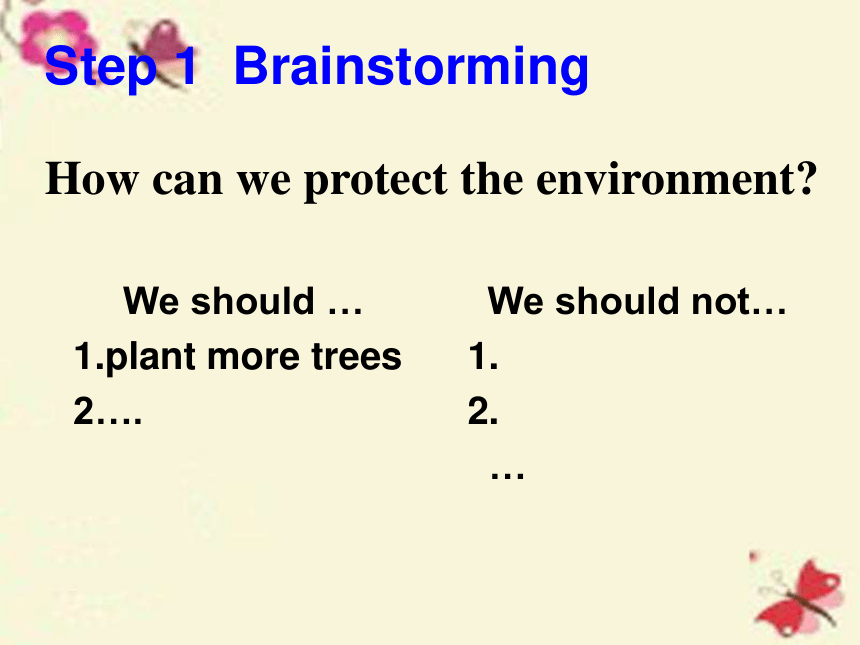 Step 1 Brainstorming

How can we protect the environment?

We should …
1.plant more trees
2.…

We should not…
1.
2.
…